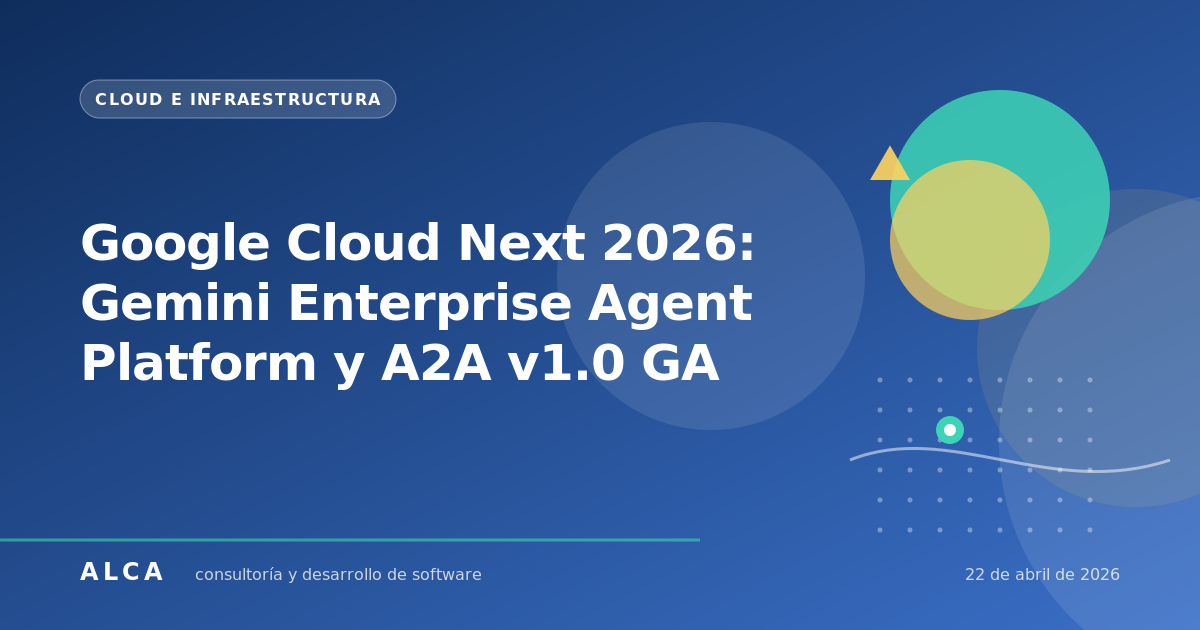 CLOUD E INFRAESTRUCTURA

Google Cloud Next 2026: Gemini Enterprise Agent Platform y A2A v1.0 GA

ALCA consultoría y desarrollo de software

22 de abril de 2026